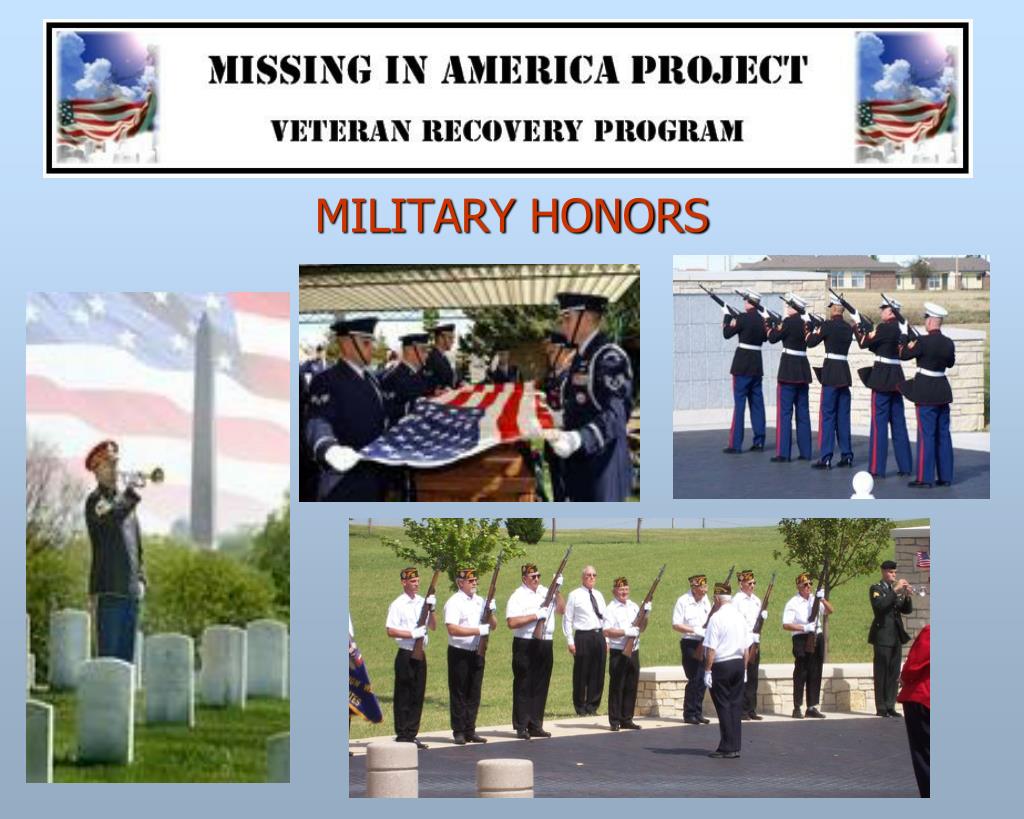 MISSING IN AMERICA PROJECT

VETERAN RECOVERY PROGRAM

MILITARY HONORS